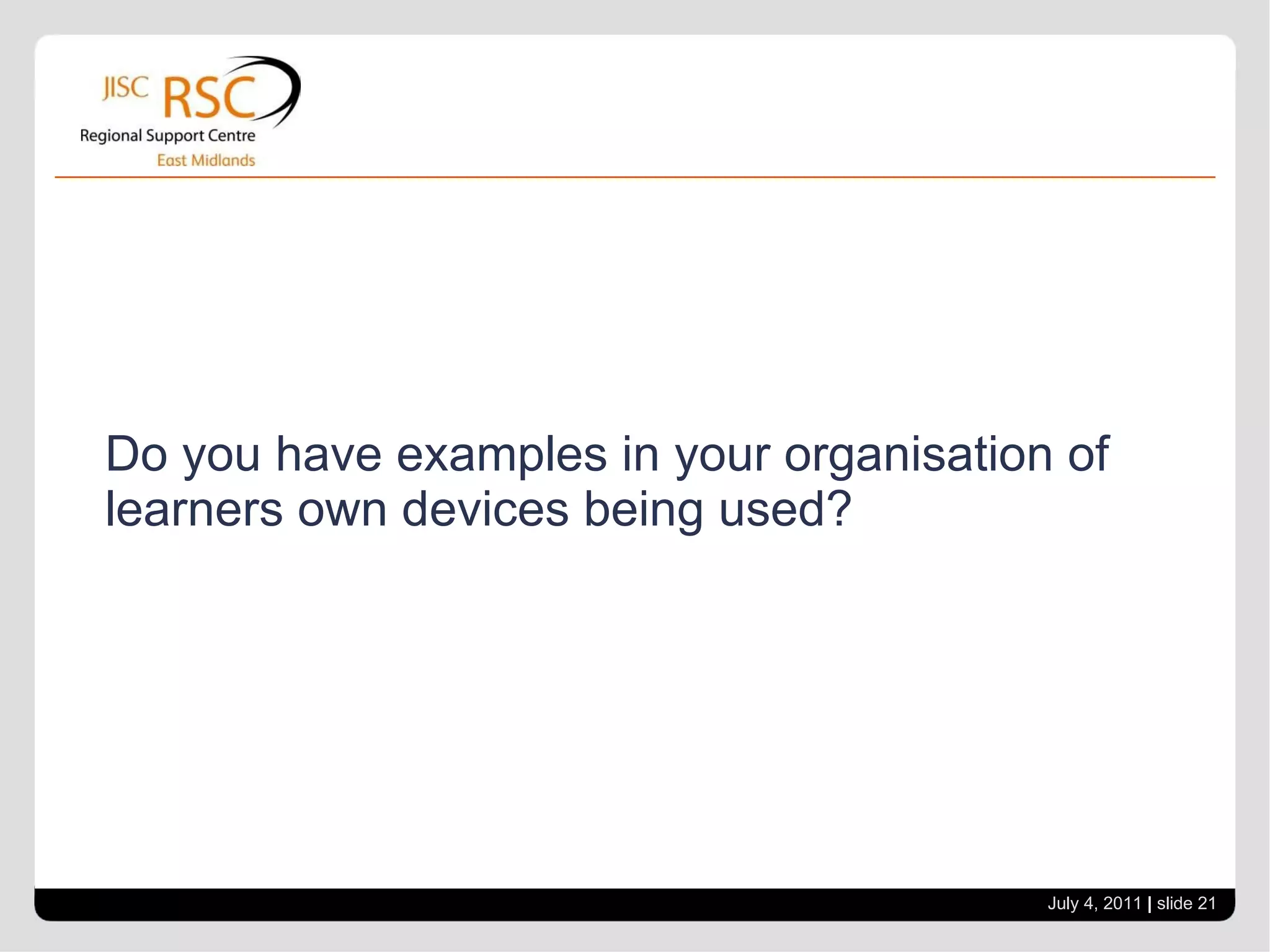 JISC RSC
Regional Support Centre
East Midlands

Do you have examples in your organisation of learners own devices being used?

July 4, 2011 | slide 21